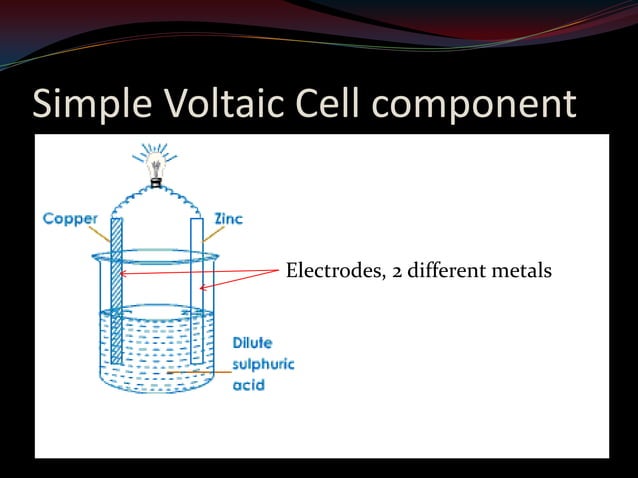 Simple Voltaic Cell component

Copper

Zinc

Electrodes, 2 different metals

Dilute sulphuric acid